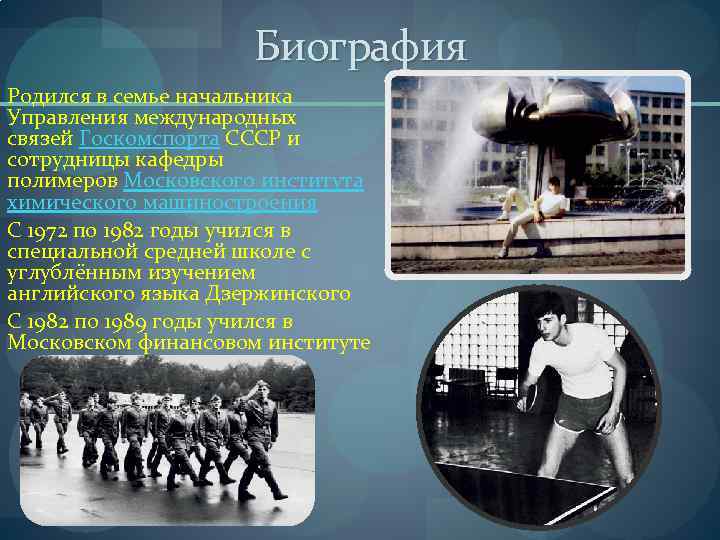 Биография

Родился в семье начальника Управления международных связей Госкомспорта СССР и сотрудницы кафедры полимеров Московского института химического машиностроения

С 1972 по 1982 годы учился в специальной средней школе с углублённым изучением английского языка Дзержинского

С 1982 по 1989 годы учился в Московском финансовом институте